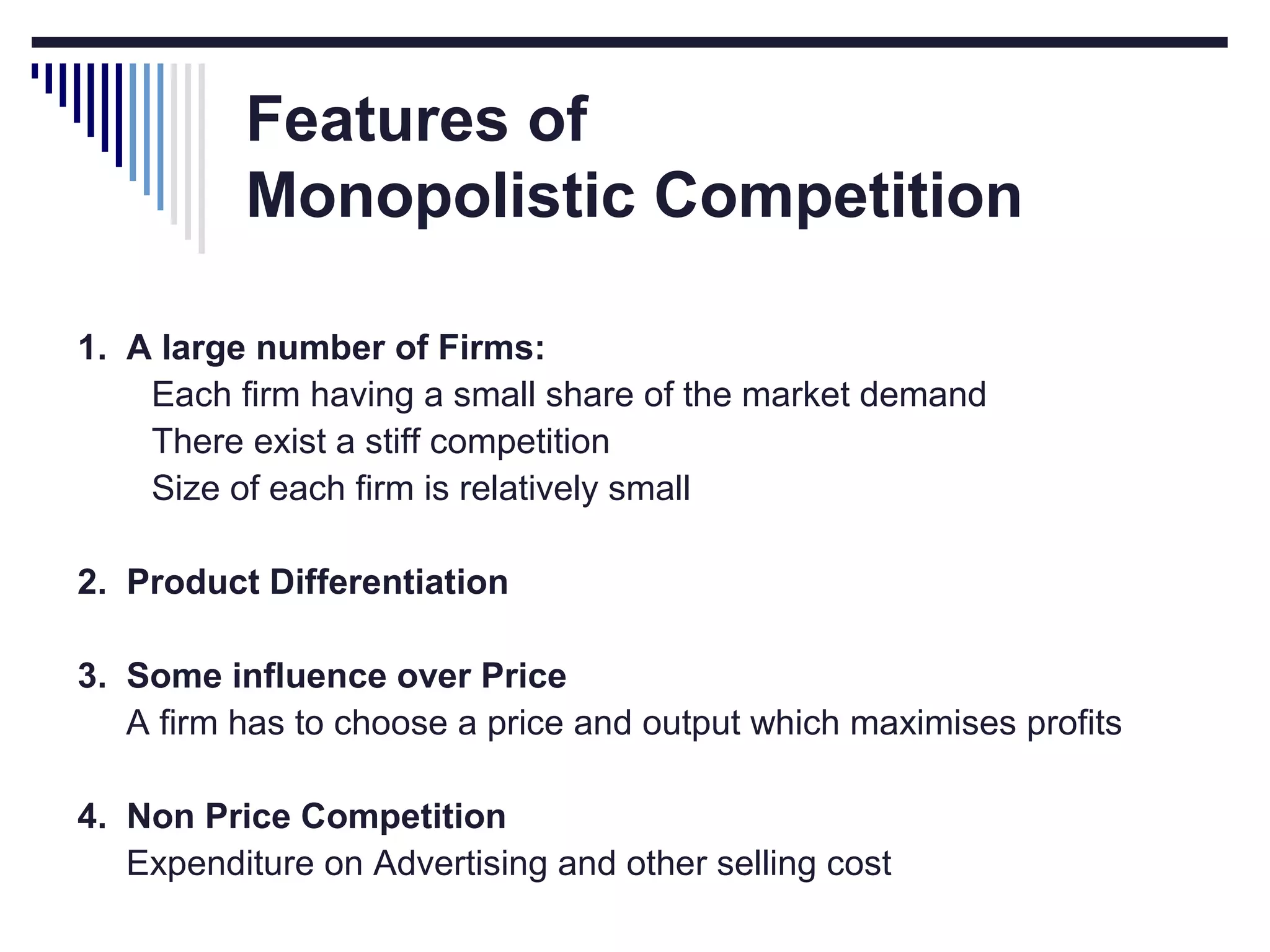 Features of
Monopolistic Competition

1. A large number of Firms:
Each firm having a small share of the market demand
There exist a stiff competition
Size of each firm is relatively small

2. Product Differentiation

3. Some influence over Price
A firm has to choose a price and output which maximises profits

4. Non Price Competition
Expenditure on Advertising and other selling cost